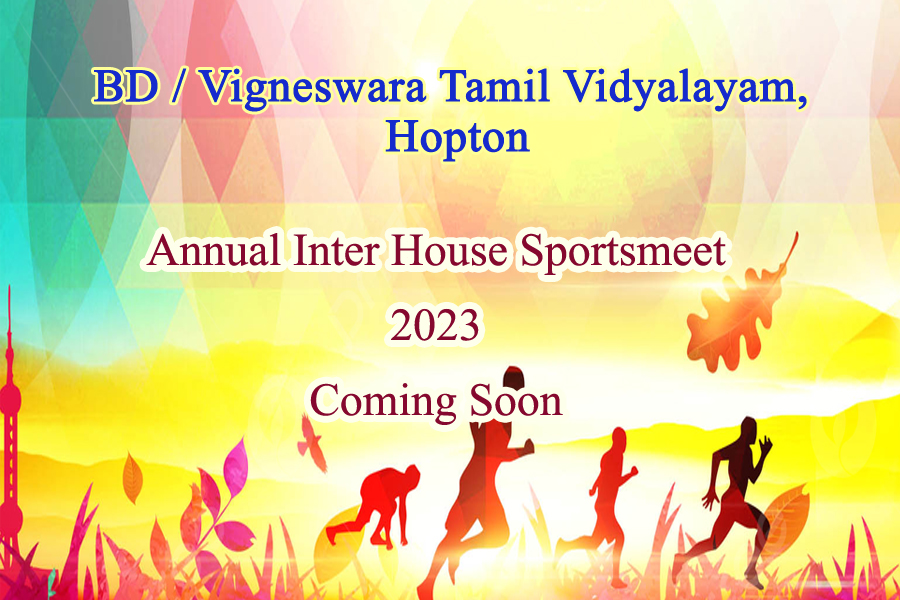 BD / Vigneswara Tamil Vidyalayam, Hopton

Annual Inter House Sportsmeet

2023

Coming Soon